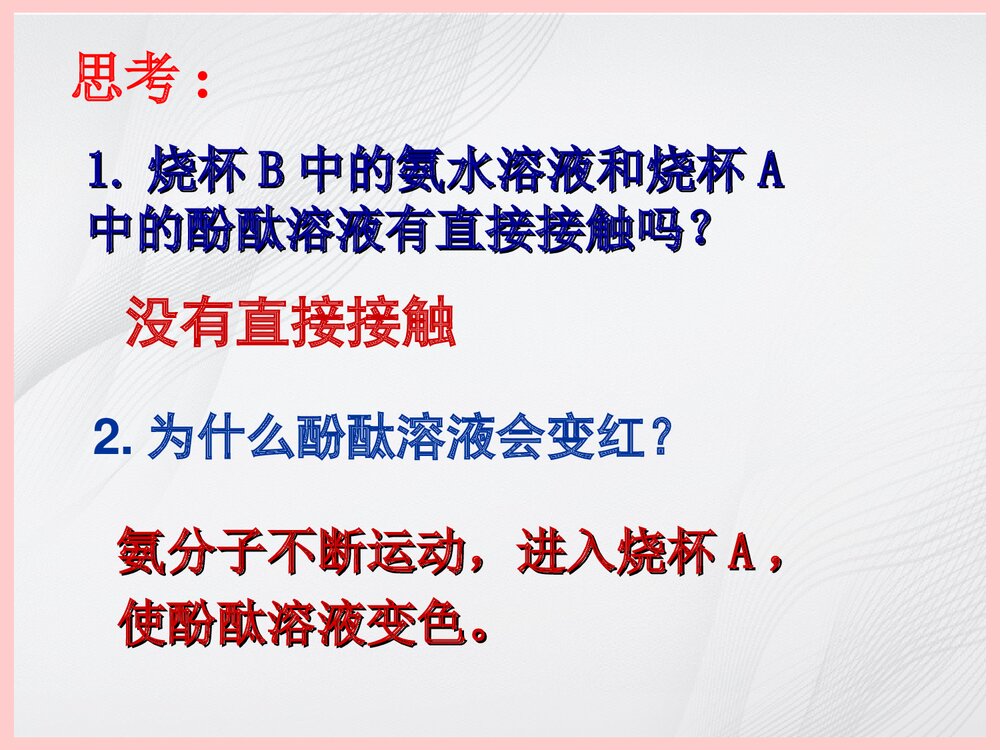 思考：

1. 烧杯 B 中的氨水溶液和烧杯 A 中的酚酞溶液有直接接触吗？

没有直接接触

2. 为什么酚酞溶液会变红？

氨分子不断运动，进入烧杯 A，使酚酞溶液变色。